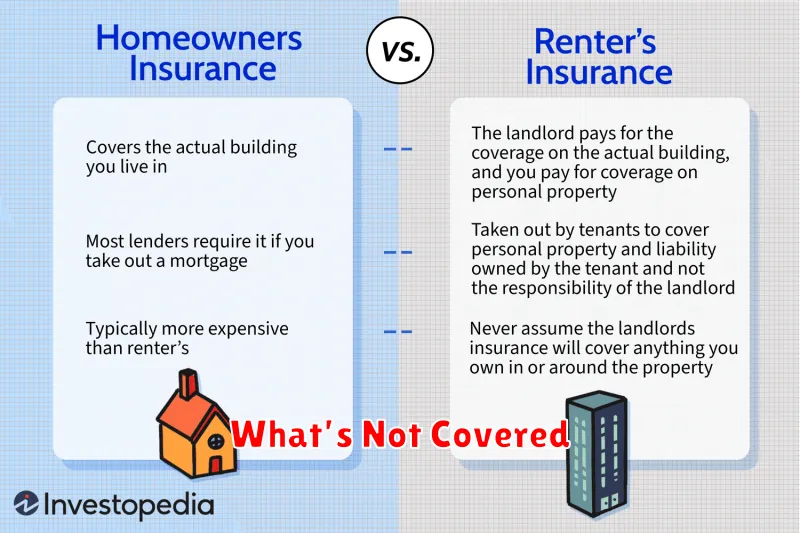 Homeowners Insurance

vs.

Renter's Insurance

Covers the actual building you live in

Most lenders require it if you take out a mortgage

Typically more expensive than renter's

The landlord pays for the coverage on the actual building, and you pay for coverage on personal property

Taken out by tenants to cover personal property and liability owned by the tenant and not the responsibility of the landlord

Never assume the landlords insurance will cover anything you own in or around the property

What's Not Covered

Investopedia